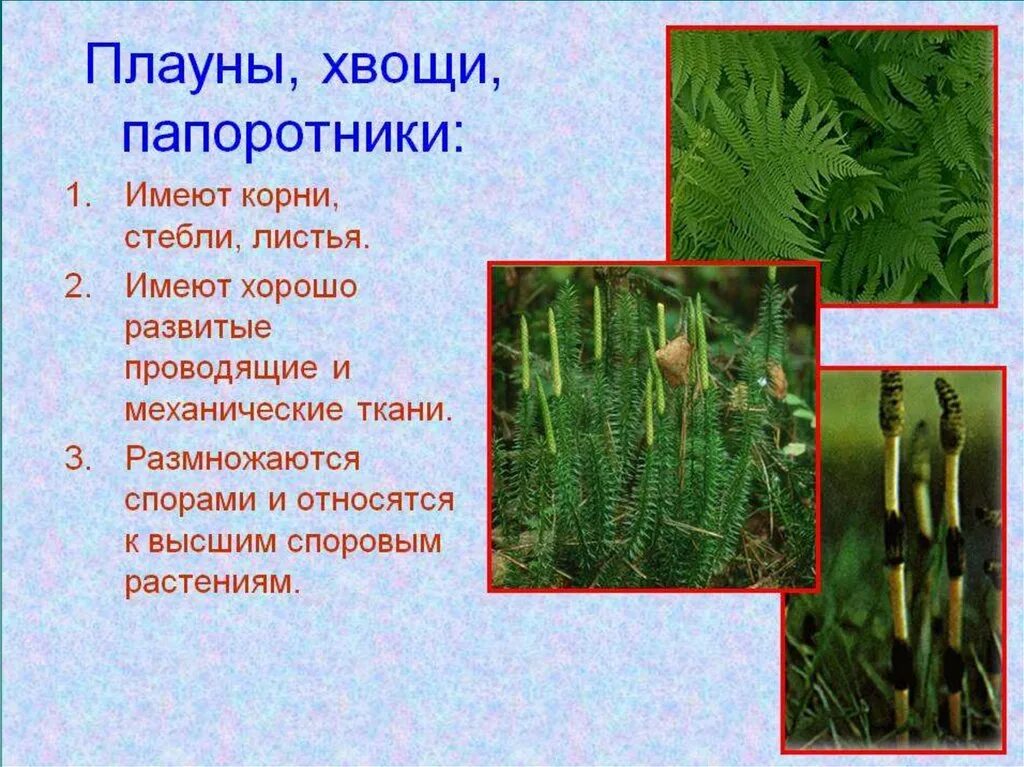 Плауны, хвощи, папоротники:

1. Имеют корни, стебли, листья.
2. Имеют хорошо развитые проводящие и механические ткани.
3. Размножаются спорами и относятся к высшим споровым растениям.